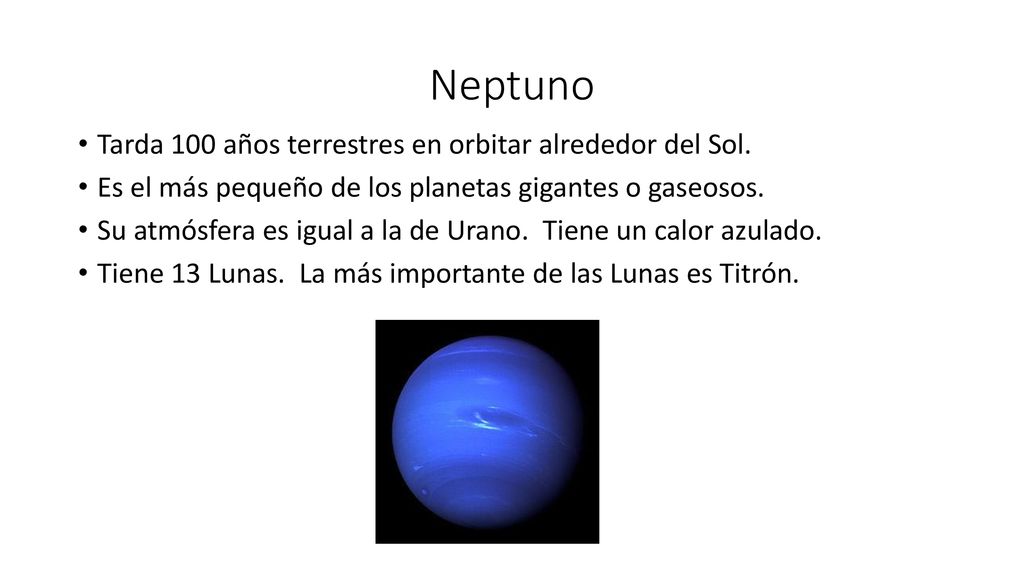 Neptuno

• Tarda 100 años terrestres en orbitar alrededor del Sol.
• Es el más pequeño de los planetas gigantes o gaseosos.
• Su atmósfera es igual a la de Urano.  Tiene un calor azulado.
• Tiene 13 Lunas.  La más importante de las Lunas es Titrón.